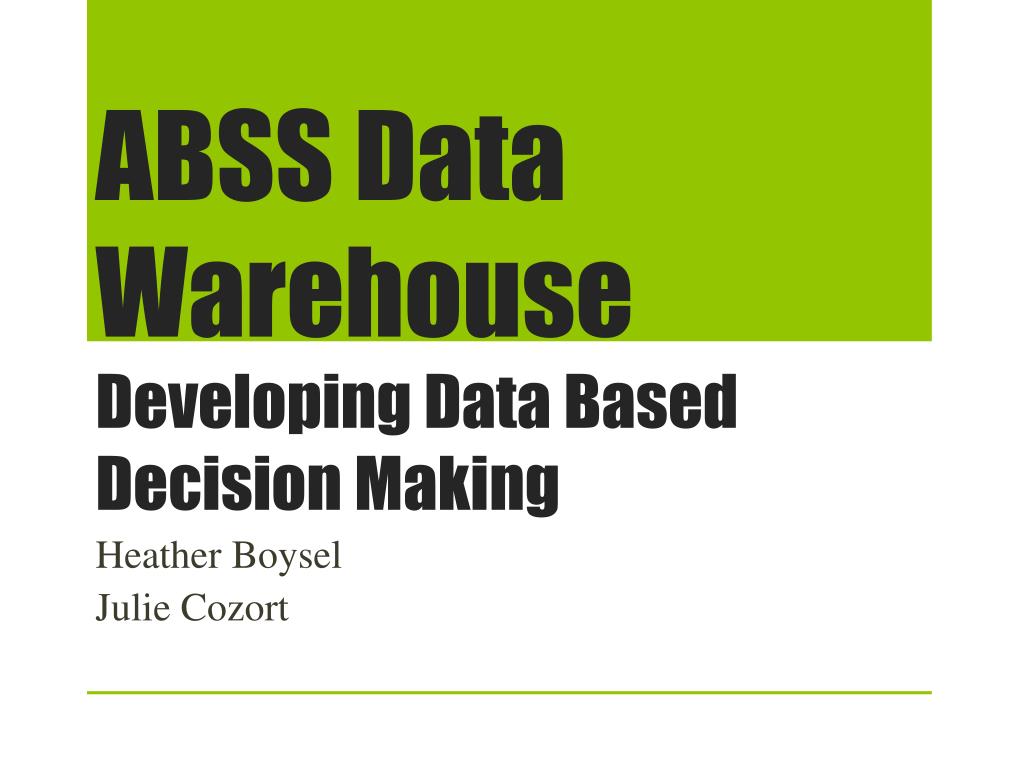 ABSS Data Warehouse

Developing Data Based Decision Making

Heather Boysel
Julie Cozort